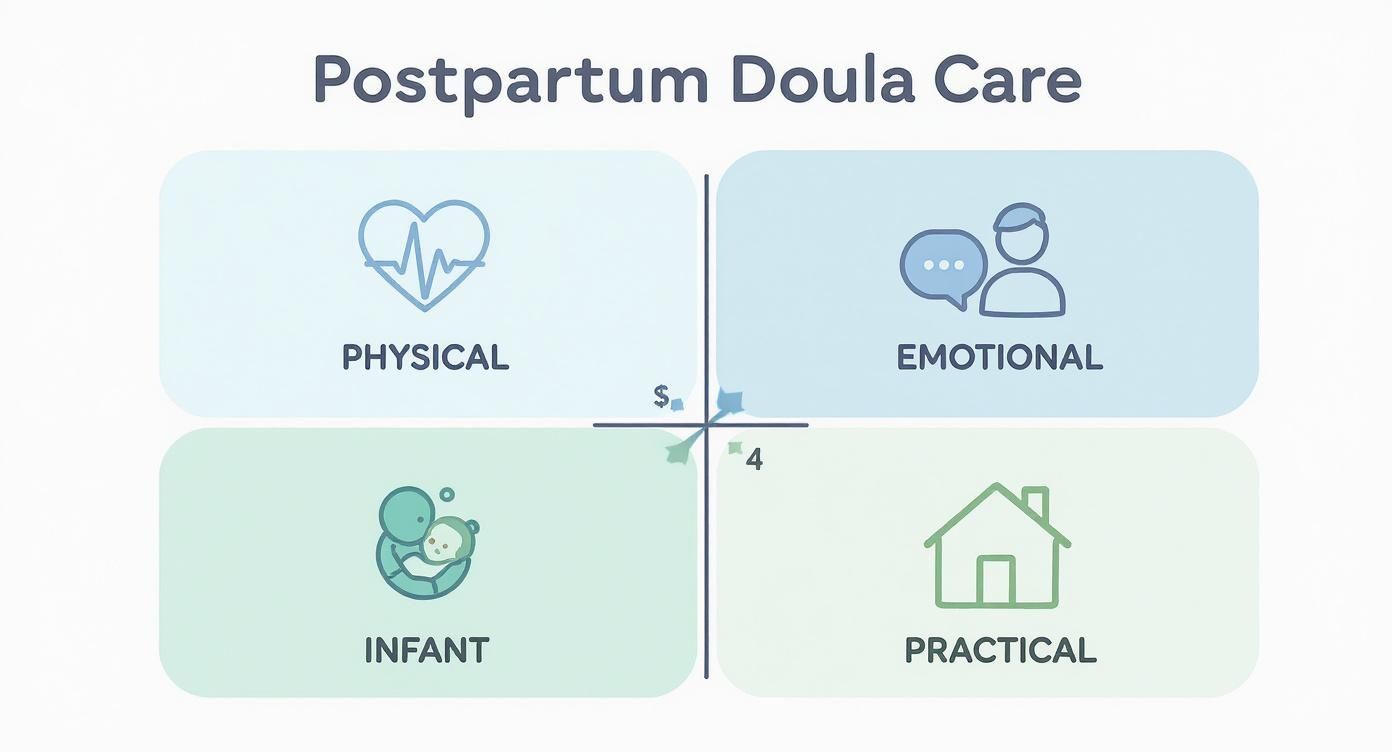 Postpartum Doula Care

PHYSICAL

EMOTIONAL

$

4

INFANT

PRACTICAL